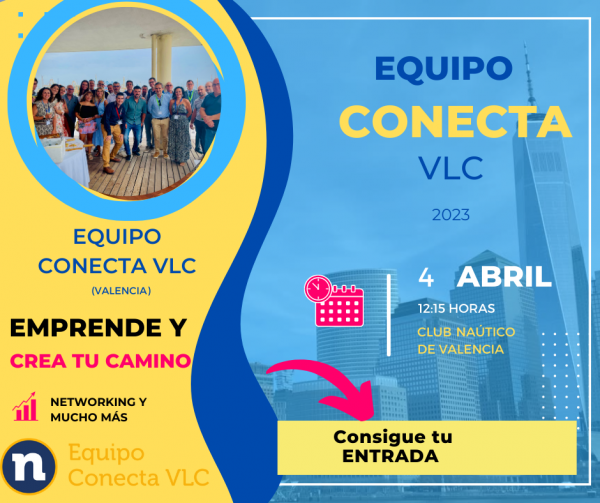 EQUIPO
CONECTA VLC
(VALENCIA)

EMPRENDE Y
CREA TU CAMINO

NETWORKING Y
MUCHO MÁS

n

Equipo
Conecta VLC

EQUIPO
CONECTA
VLC

2023

4 ABRIL
12:15 HORAS
CLUB NAÚTICO
DE VALENCIA

Consigue tu
ENTRADA